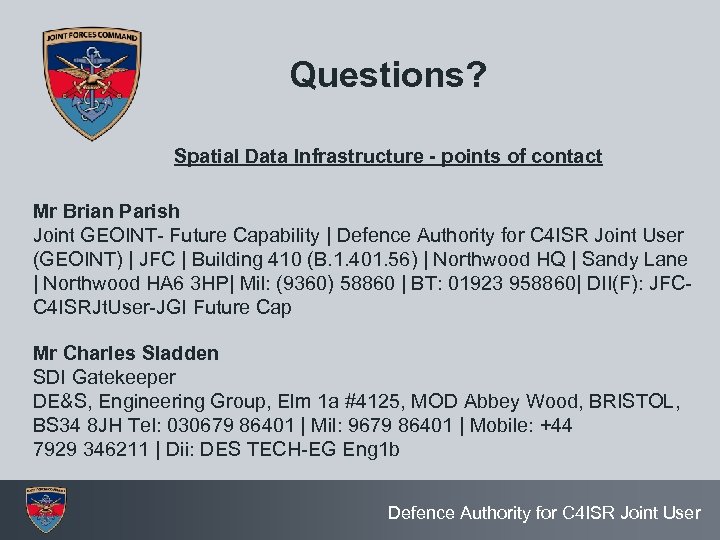 JOINT FORCES COMMAND

Questions?

Spatial Data Infrastructure - points of contact

Mr Brian Parish
Joint GEOINT- Future Capability | Defence Authority for C4ISR Joint User (GEOINT) | JFC | Building 410 (B.1.401.56) | Northwood HQ | Sandy Lane | Northwood HA6 3HP| Mil: (9360) 58860 | BT: 01923 958860| DII(F): JFC-C4ISRJtUser-JGI Future Cap

Mr Charles Sladden
SDI Gatekeeper
DE&S, Engineering Group, Elm 1a #4125, MOD Abbey Wood, BRISTOL, BS34 8JH Tel: 030679 86401 | Mil: 9679 86401 | Mobile: +44 7929 346211 | Dii: DES TECH-EG Eng1b

Defence Authority for C4ISR Joint User